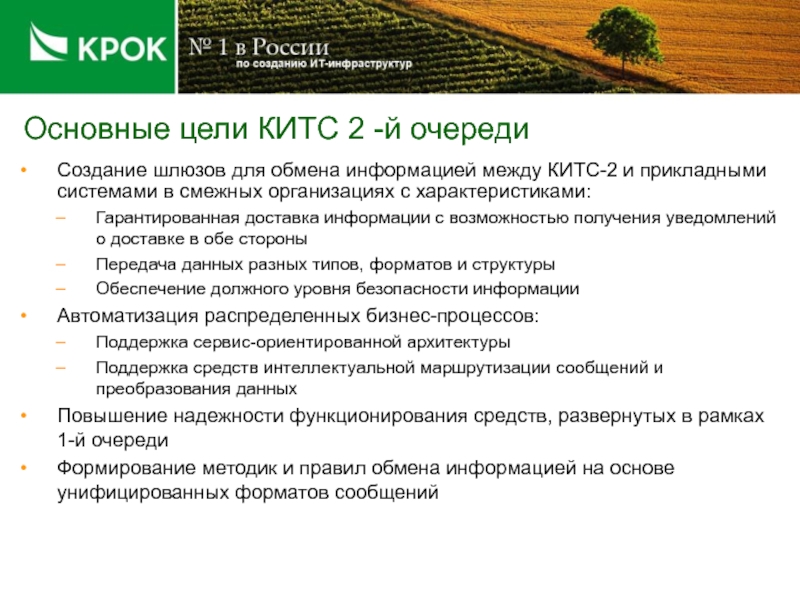 КРОК

№ 1 в России
по созданию ИТ-инфраструктур

Основные цели КИТС 2 -й очереди

• Создание шлюзов для обмена информацией между КИТС-2 и прикладными системами в смежных организациях с характеристиками:
– Гарантированная доставка информации с возможностью получения уведомлений о доставке в обе стороны
– Передача данных разных типов, форматов и структуры
– Обеспечение должного уровня безопасности информации
• Автоматизация распределенных бизнес-процессов:
– Поддержка сервис-ориентированной архитектуры
– Поддержка средств интеллектуальной маршрутизации сообщений и преобразования данных
• Повышение надежности функционирования средств, развернутых в рамках 1-й очереди
• Формирование методик и правил обмена информацией на основе унифицированных форматов сообщений